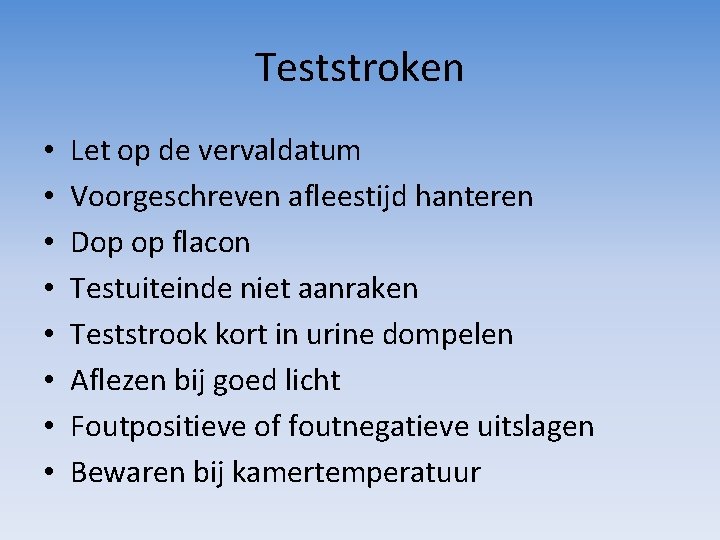 Teststroken

• Let op de vervaldatum
• Voorgeschreven afleestijd hanteren
• Dop op flacon
• Testuiteinde niet aanraken
• Teststrook kort in urine dompelen
• Aflezen bij goed licht
• Foutpositieve of foutnegatieve uitslagen
• Bewaren bij kamertemperatuur